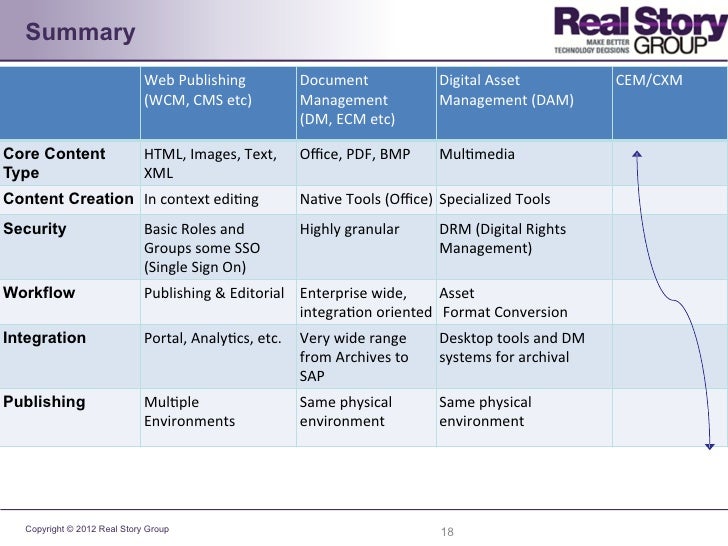 Summary

Real Story GROUP
MAKE BETTER TECHNOLOGY DECISIONS

| | Web Publishing (WCM, CMS etc) | Document Management (DM, ECM etc) | Digital Asset Management (DAM) | CEM/CXM |
|---|---|---|---|---|
| Core Content Type | HTML, Images, Text, XML | Office, PDF, BMP | Multimedia | |
| Content Creation | In context editing | Native Tools (Office) | Specialized Tools | |
| Security | Basic Roles and Groups some SSO (Single Sign On) | Highly granular | DRM (Digital Rights Management) | |
| Workflow | Publishing & Editorial | Enterprise wide, integration oriented | Asset Format Conversion | |
| Integration | Portal, Analytics, etc. | Very wide range from Archives to SAP | Desktop tools and DM systems for archival | |
| Publishing | Multiple Environments | Same physical environment | Same physical environment | |

Copyright © 2012 Real Story Group

18